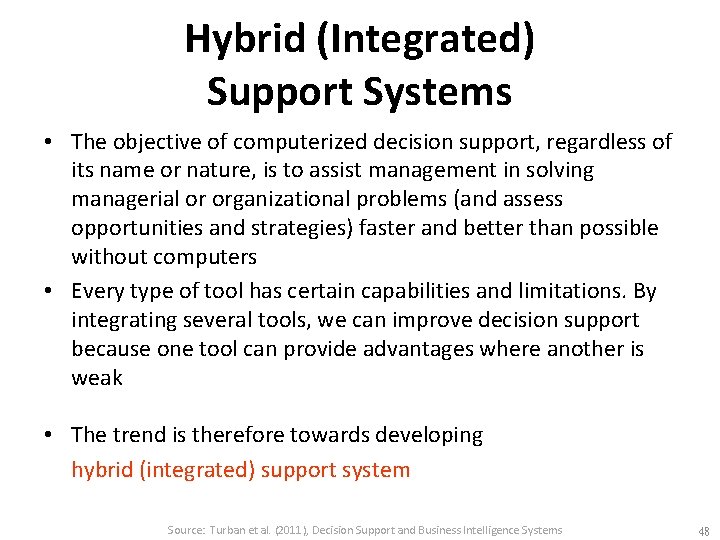 Hybrid (Integrated)
Support Systems

• The objective of computerized decision support, regardless of its name or nature, is to assist management in solving managerial or organizational problems (and assess opportunities and strategies) faster and better than possible without computers
• Every type of tool has certain capabilities and limitations. By integrating several tools, we can improve decision support because one tool can provide advantages where another is weak

• The trend is therefore towards developing
hybrid (integrated) support system

Source: Turban et al. (2011), Decision Support and Business Intelligence Systems

48